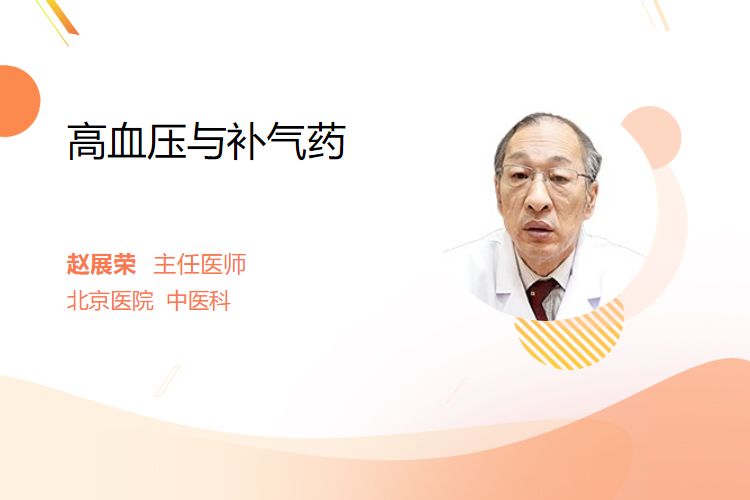 高血压与补气药

赵展荣 主任医师
北京医院 中医科